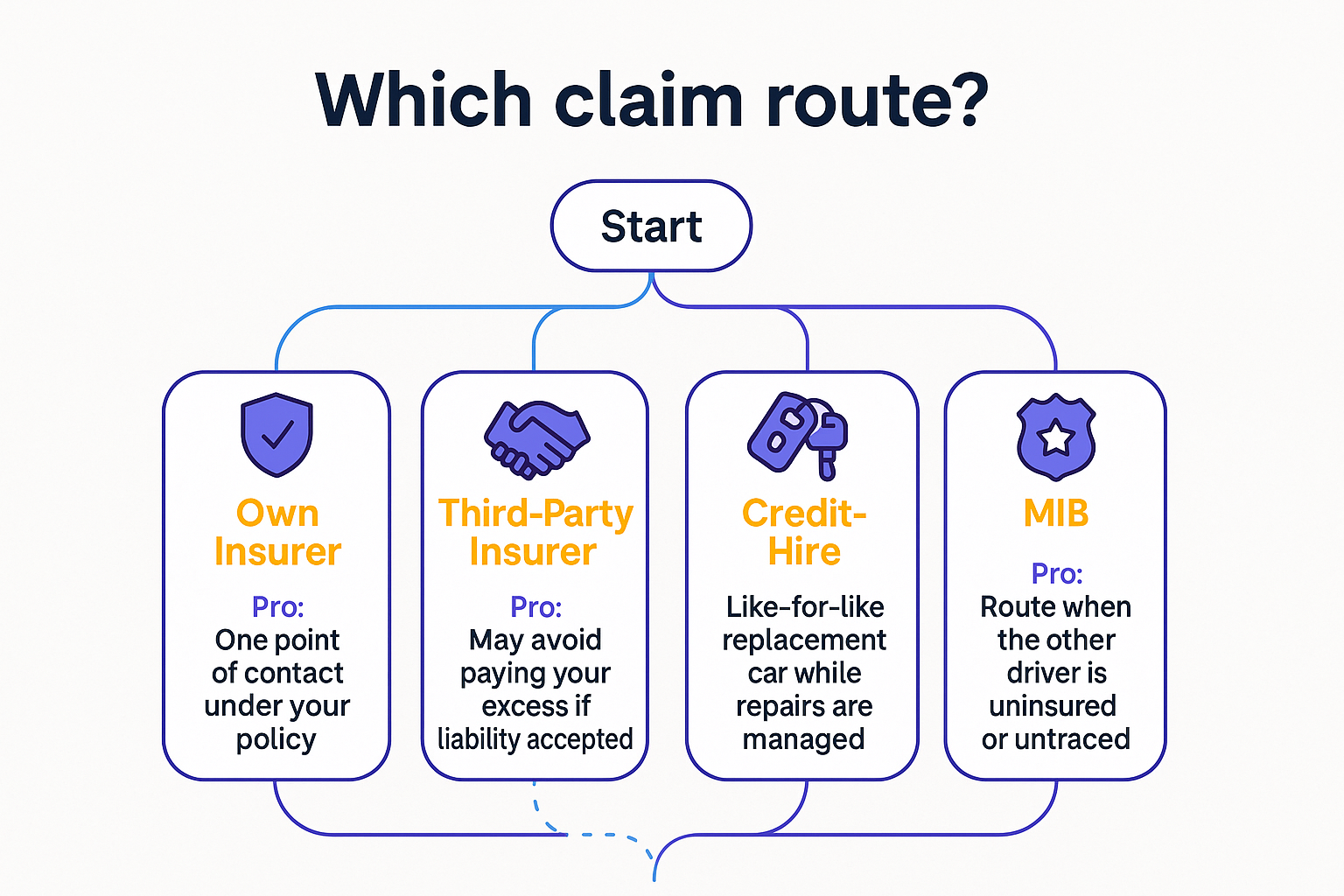 Which claim route?

Start

Own Insurer

Pro:
One point of contact under your policy

Third-Party Insurer

Pro:
May avoid paying your excess if liability accepted

Credit-Hire

Like-for-like replacement car while repairs are managed

MIB

Pro:
Route when the other driver is uninsured or untraced